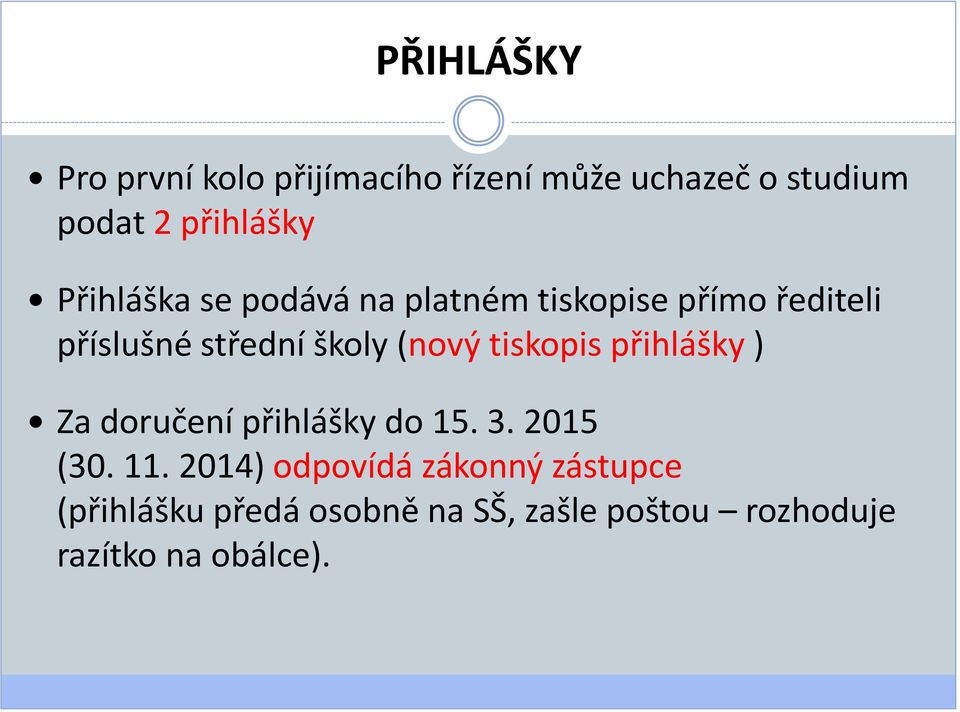 PŘIHLÁŠKY

• Pro první kolo přijímacího řízení může uchazeč o studium podat 2 přihlášky

• Přihláška se podává na platném tiskopise přímo řediteli příslušné střední školy (nový tiskopis přihlášky )

• Za doručení přihlášky do 15. 3. 2015
(30. 11. 2014) odpovídá zákonný zástupce
(přihlášku předá osobně na SŠ, zašle poštou – rozhoduje razítko na obálce).